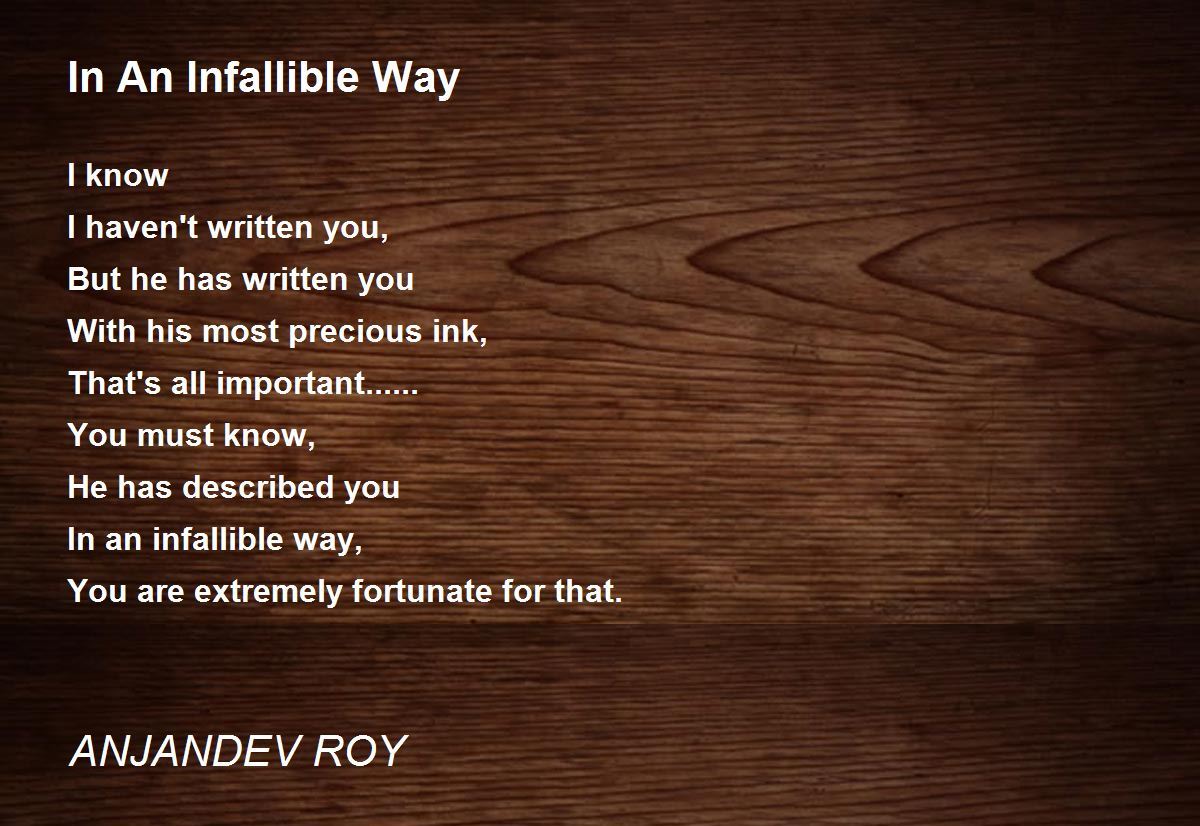 In An Infallible Way

I know
I haven't written you,
But he has written you
With his most precious ink,
That's all important......
You must know,
He has described you
In an infallible way,
You are extremely fortunate for that.

ANJANDEV ROY